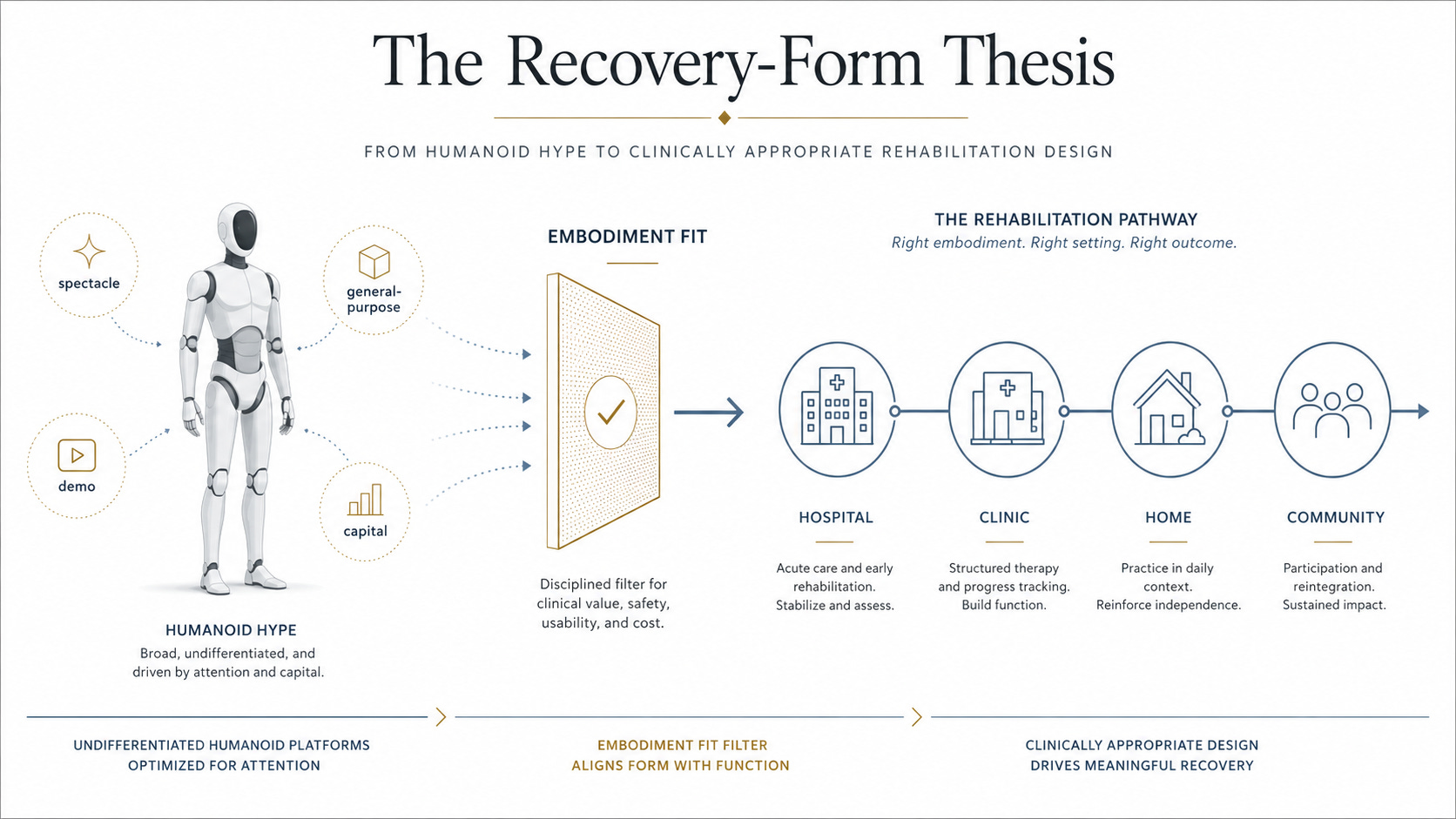 The Recovery-Form Thesis

FROM HUMANOID HYPE TO CLINICALLY APPROPRIATE REHABILITATION DESIGN

spectacle

general-purpose

demo

capital

HUMANOID HYPE
Broad, undifferentiated, and driven by attention and capital.

EMBODIMENT FIT

Disciplined filter for clinical value, safety, usability, and cost.

THE REHABILITATION PATHWAY
Right embodiment. Right setting. Right outcome.

HOSPITAL
Acute care and early rehabilitation. Stabilize and assess.

CLINIC
Structured therapy and progress tracking. Build function.

HOME
Practice in daily context. Reinforce independence.

COMMUNITY
Participation and reintegration. Sustained impact.

UNDIFFERENTIATED HUMANOID PLATFORMS OPTIMIZED FOR ATTENTION

EMBODIMENT FIT FILTER ALIGNS FORM WITH FUNCTION

CLINICALLY APPROPRIATE DESIGN DRIVES MEANINGFUL RECOVERY